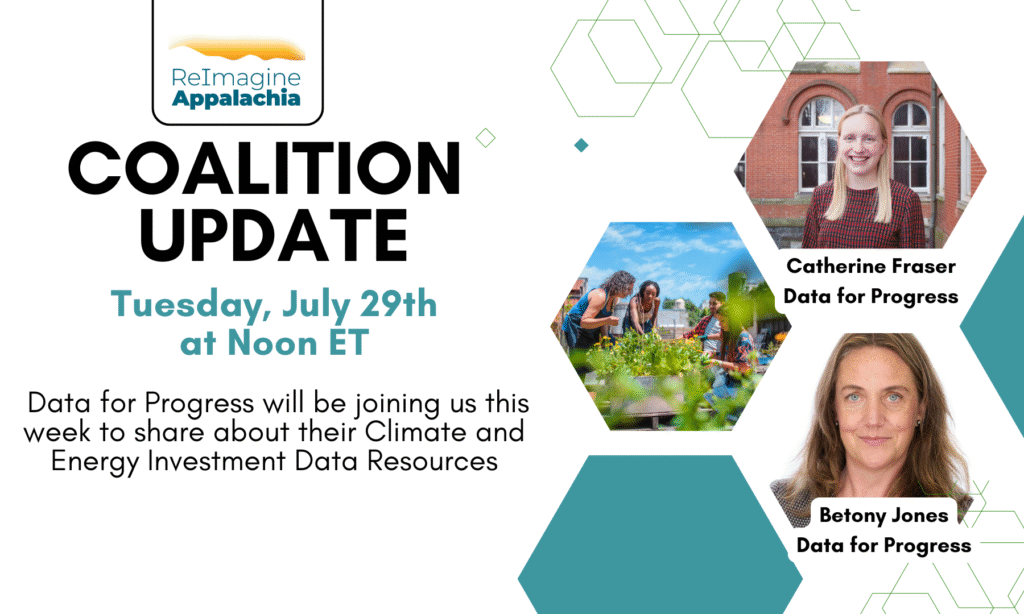 ReImagine Appalachia

COALITION UPDATE

Tuesday, July 29th at Noon ET

Data for Progress will be joining us this week to share about their Climate and Energy Investment Data Resources

Catherine Fraser
Data for Progress

Betony Jones
Data for Progress